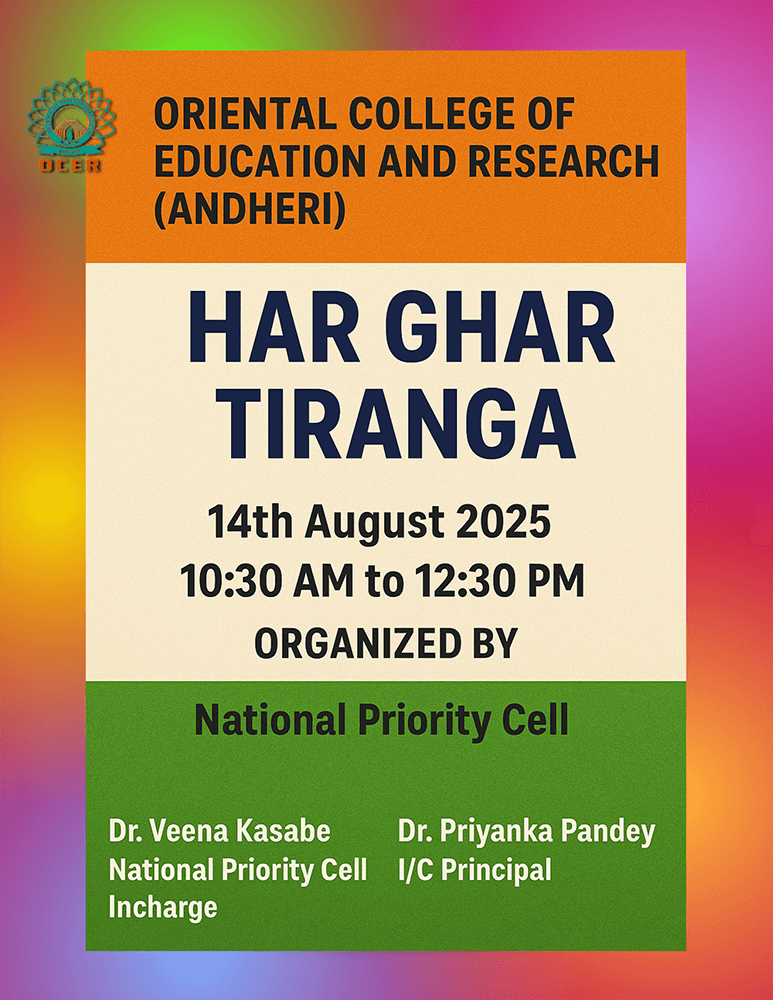 OCER

ORIENTAL COLLEGE OF EDUCATION AND RESEARCH (ANDHERI)

HAR GHAR TIRANGA

14th August 2025
10:30 AM to 12:30 PM
ORGANIZED BY

National Priority Cell

Dr. Veena Kasabe
National Priority Cell Incharge

Dr. Priyanka Pandey
I/C Principal